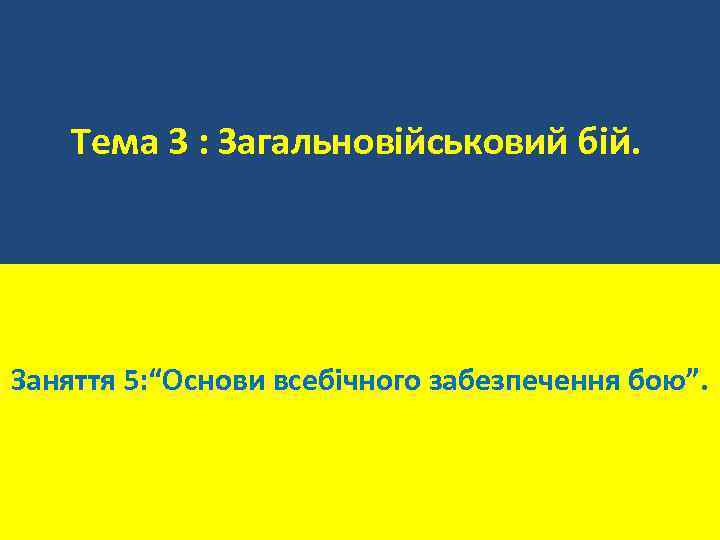 Тема 3 : Загальновійськовий бій.

Заняття 5:“Основи всебічного забезпечення бою”.